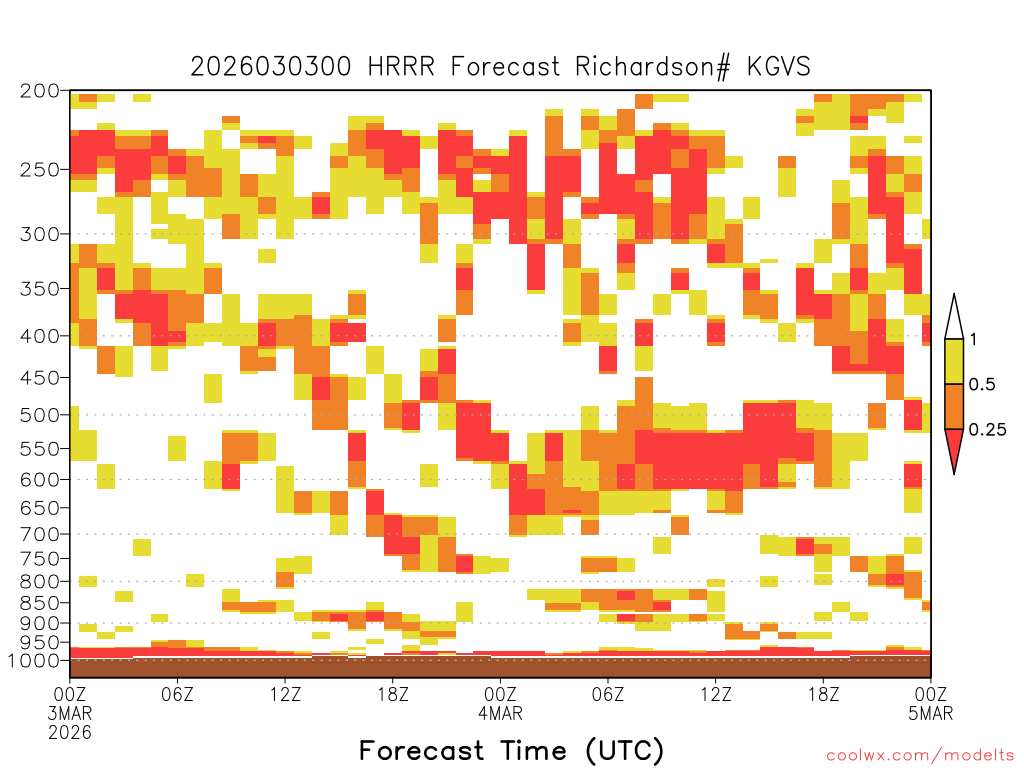 2026030300 HRRR Forecast Richardson# KGVS

200
250
300
350
400
450
500
550
600
650
700
750
800
850
900
950
1000

1
0.5
0.25

00Z
3MAR
2026
06Z
12Z
18Z
00Z
4MAR
06Z
12Z
18Z
00Z
5MAR

Forecast Time (UTC)

coolwx.com/modelts